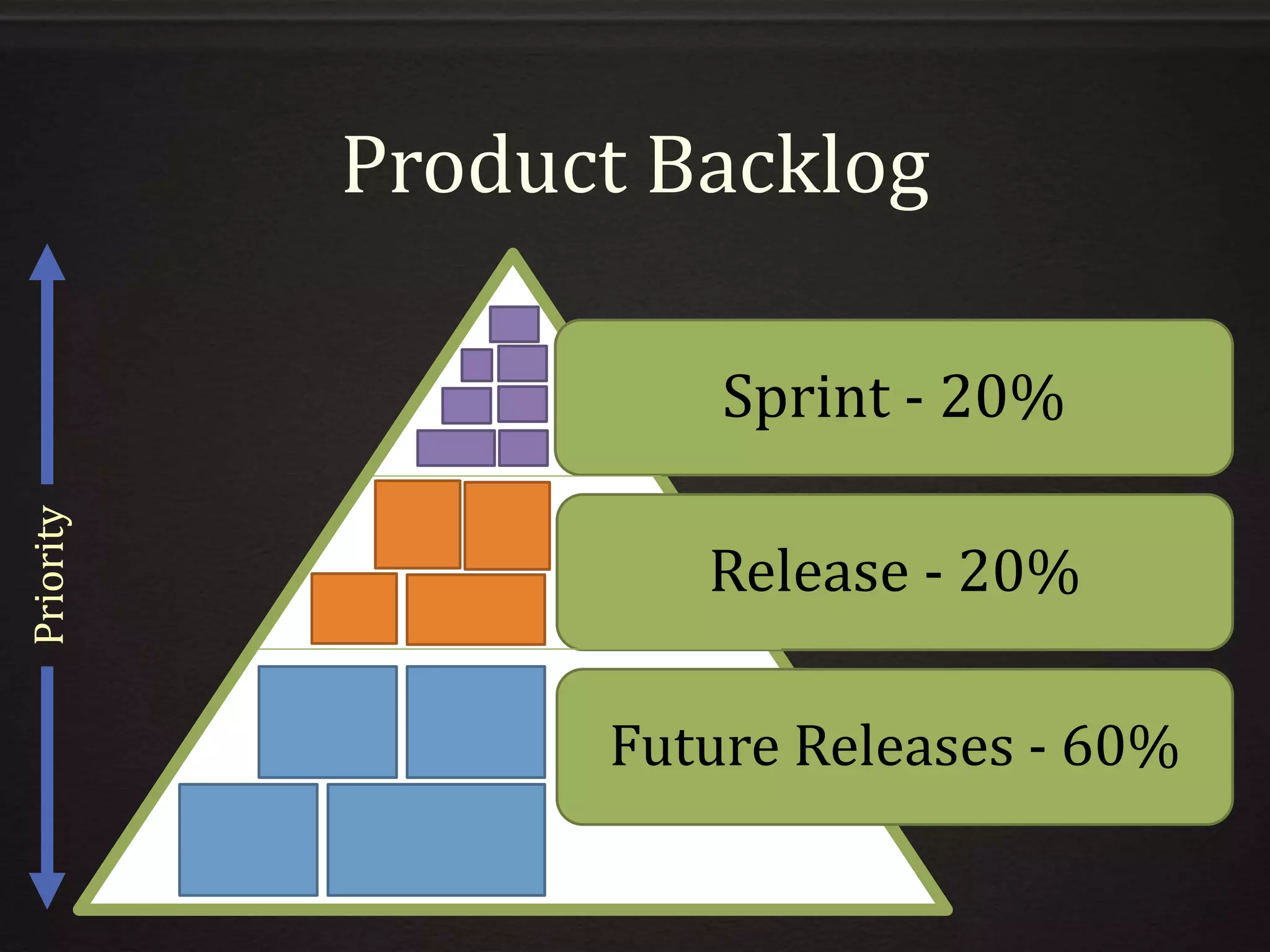 Product Backlog

Priority

Sprint - 20%

Release - 20%

Future Releases - 60%